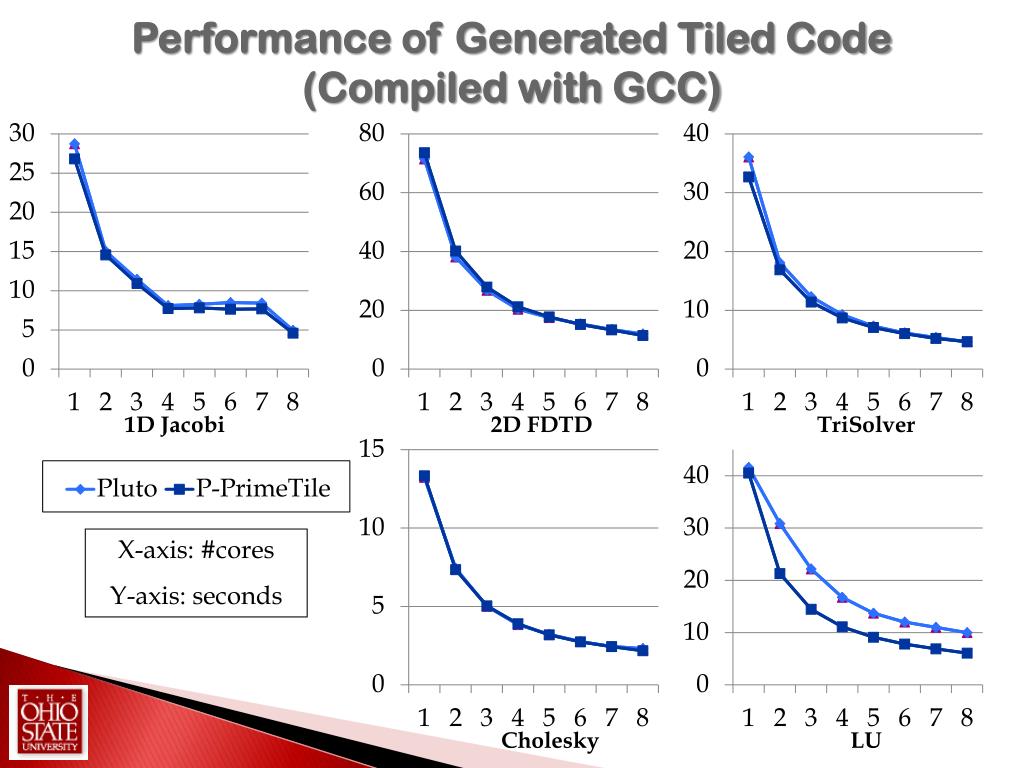 Performance of Generated Tiled Code (Compiled with GCC)

30
25
20
15
10
5
0
1 2 3 4 5 6 7 8
1D Jacobi

80
60
40
20
0
1 2 3 4 5 6 7 8
2D FDTD

40
30
20
10
0
1 2 3 4 5 6 7 8
TriSolver

Pluto P-PrimeTile

X-axis: #cores
Y-axis: seconds

15
10
5
0
1 2 3 4 5 6 7 8
Cholesky

40
30
20
10
0
1 2 3 4 5 6 7 8
LU

THE OHIO STATE UNIVERSITY